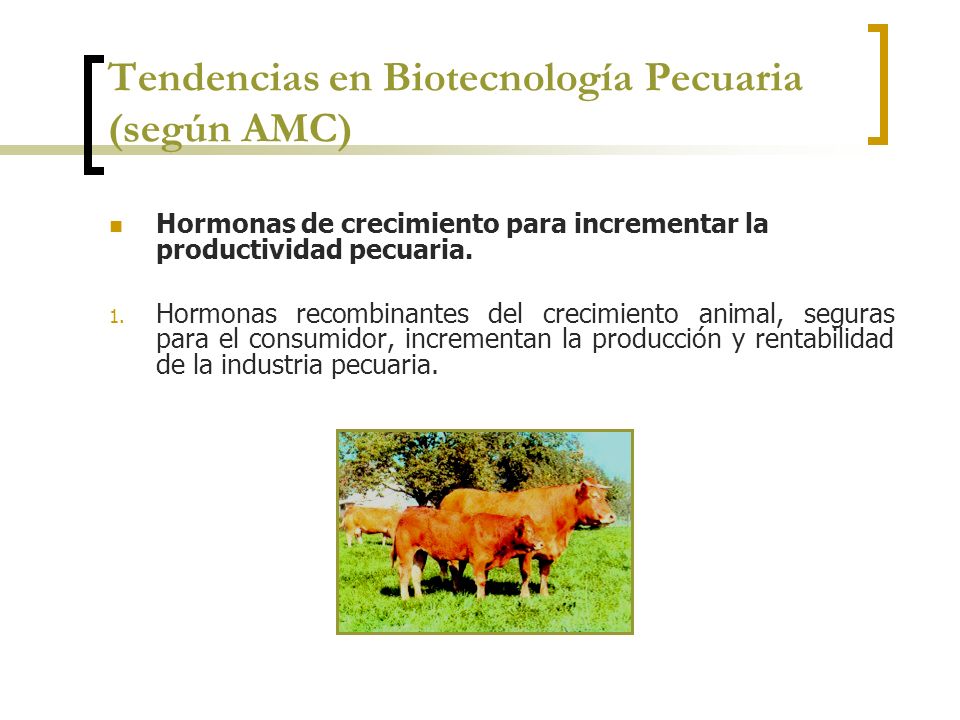 Tendencias en Biotecnología Pecuaria (según AMC)

Hormonas de crecimiento para incrementar la productividad pecuaria.

1. Hormonas recombinantes del crecimiento animal, seguras para el consumidor, incrementan la producción y rentabilidad de la industria pecuaria.